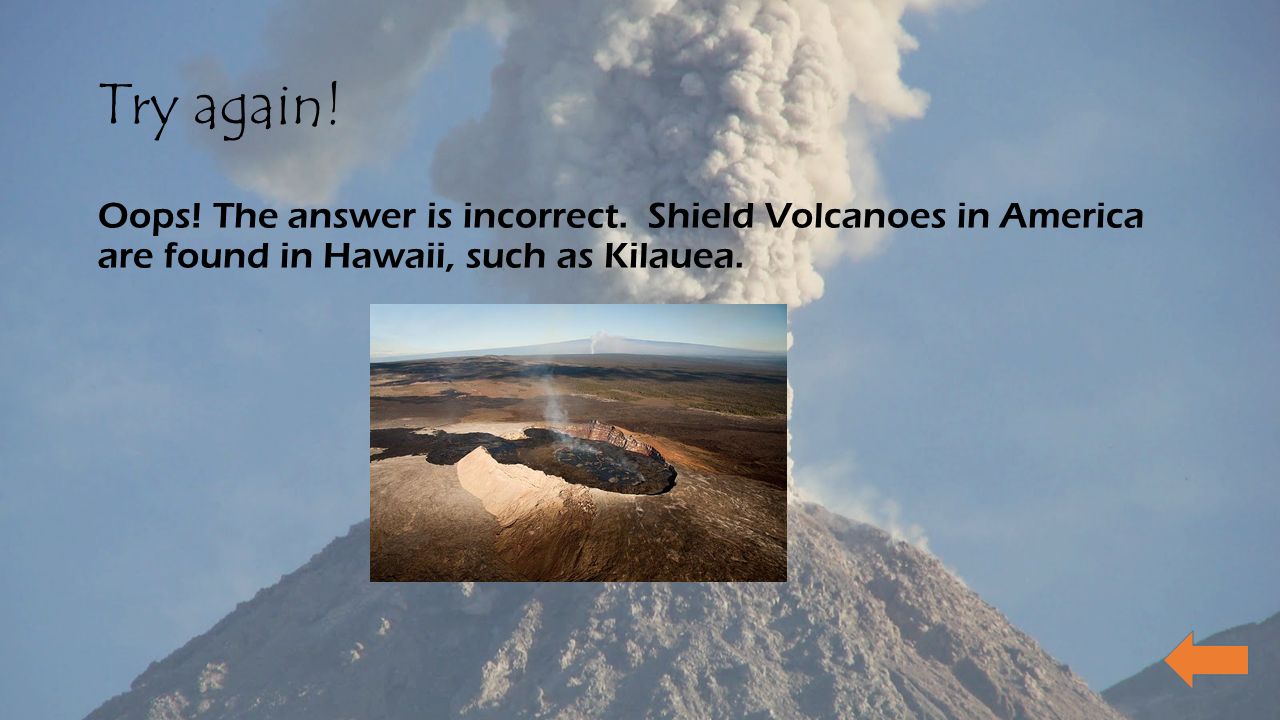 Try again!

Oops! The answer is incorrect. Shield Volcanoes in America are found in Hawaii, such as Kilauea.